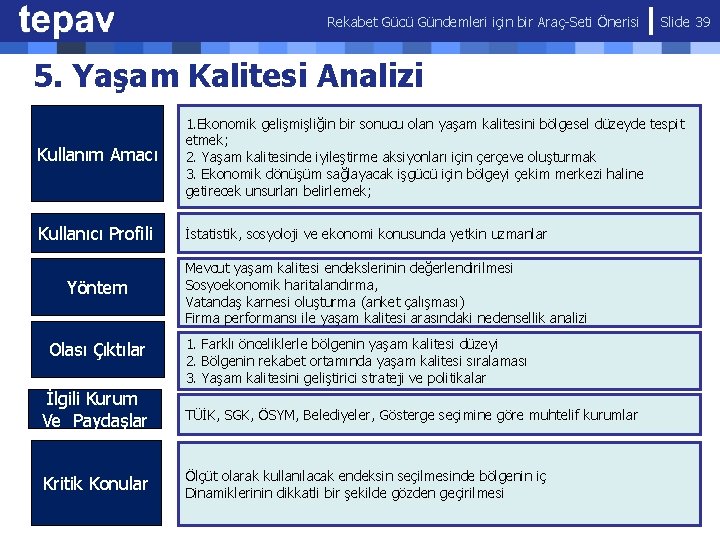 tepav

Rekabet Gücü Gündemleri için bir Araç-Seti Önerisi | Slide 39

5. Yaşam Kalitesi Analizi

Kullanım Amacı

1.Ekonomik gelişmişliğin bir sonucu olan yaşam kalitesini bölgesel düzeyde tespit etmek;
2. Yaşam kalitesinde iyileştirme aksiyonları için çerçeve oluşturmak
3. Ekonomik dönüşüm sağlayacak işgücü için bölgeyi çekim merkezi haline getirecek unsurları belirlemek;

Kullanıcı Profili

İstatistik, sosyoloji ve ekonomi konusunda yetkin uzmanlar

Yöntem

Mevcut yaşam kalitesi endekslerinin değerlendirilmesi
Sosyoekonomik haritalandırma,
Vatandaş karnesi oluşturma (anket çalışması)
Firma performansı ile yaşam kalitesi arasındaki nedensellik analizi

Olası Çıktılar

1. Farklı önceliklerle bölgenin yaşam kalitesi düzeyi
2. Bölgenin rekabet ortamında yaşam kalitesi sıralaması
3. Yaşam kalitesini geliştirici strateji ve politikalar

İlgili Kurum Ve Paydaşlar

TÜİK, SGK, ÖSYM, Belediyeler, Gösterge seçimine göre muhtelif kurumlar

Kritik Konular

Ölçüt olarak kullanılacak endeksin seçilmesinde bölgenin iç Dinamiklerinin dikkatli bir şekilde gözden geçirilmesi